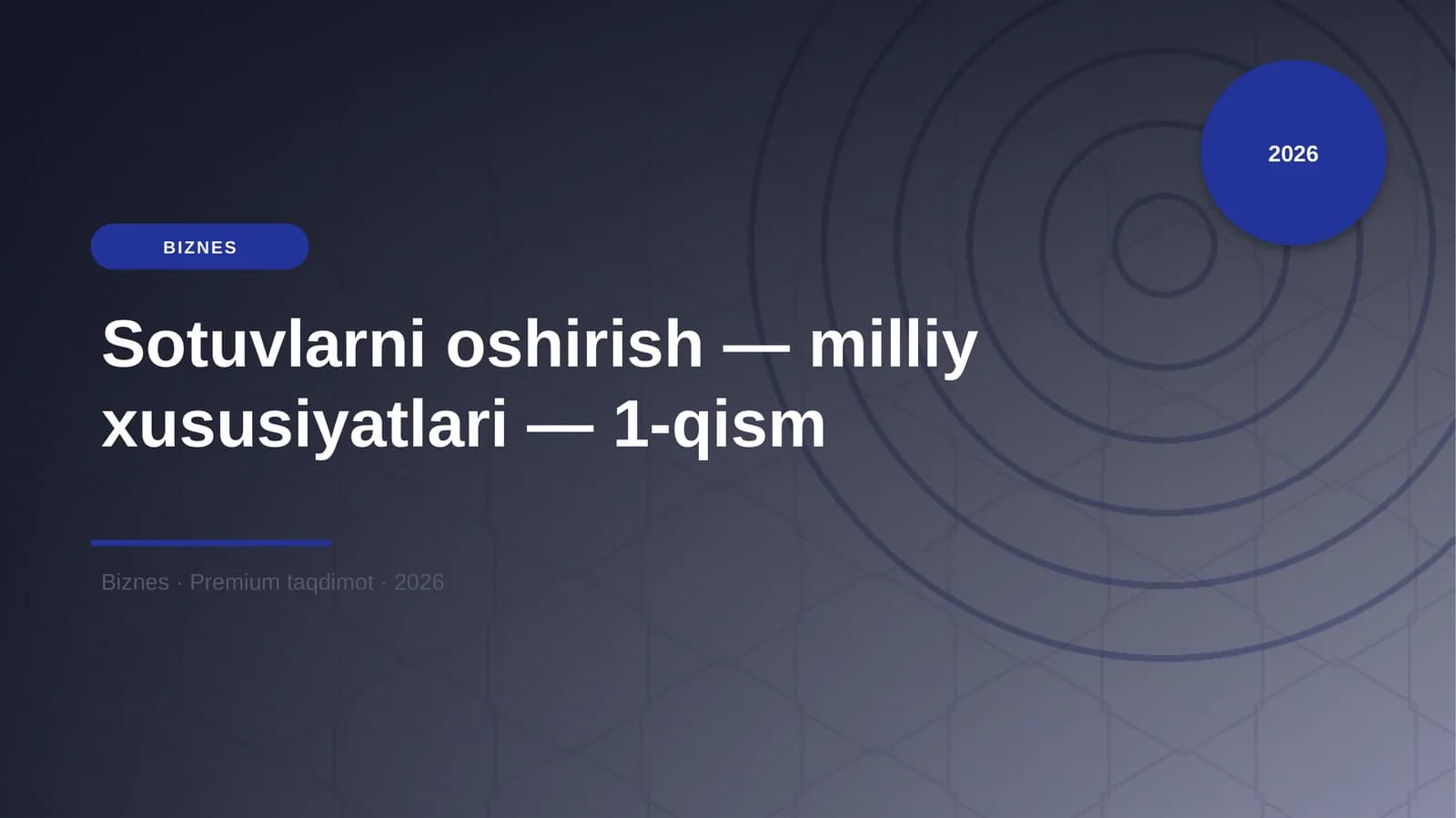 2026

BIZNES

Sotuvlarni oshirish — milliy xususiyatlari — 1-qism

Biznes · Premium taqdimot · 2026